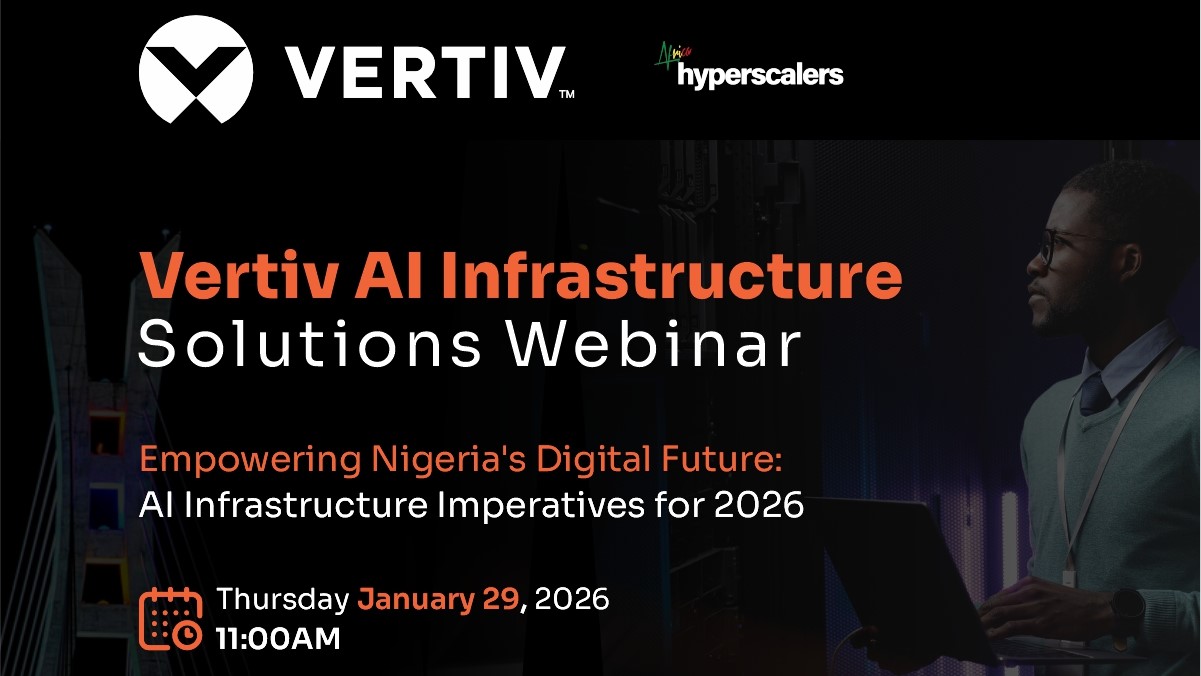 VERTIV™

Africa hyperscalers

Vertiv AI Infrastructure Solutions Webinar

Empowering Nigeria's Digital Future: AI Infrastructure Imperatives for 2026

Thursday January 29, 2026
11:00AM